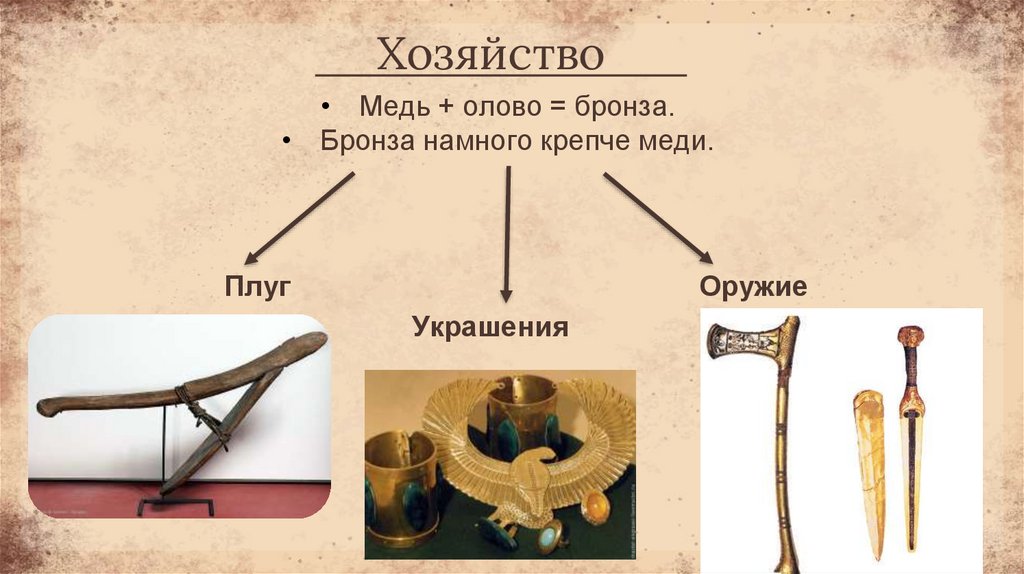 Хозяйство

• Медь + олово = бронза.
• Бронза намного крепче меди.

Плуг

Украшения

Оружие